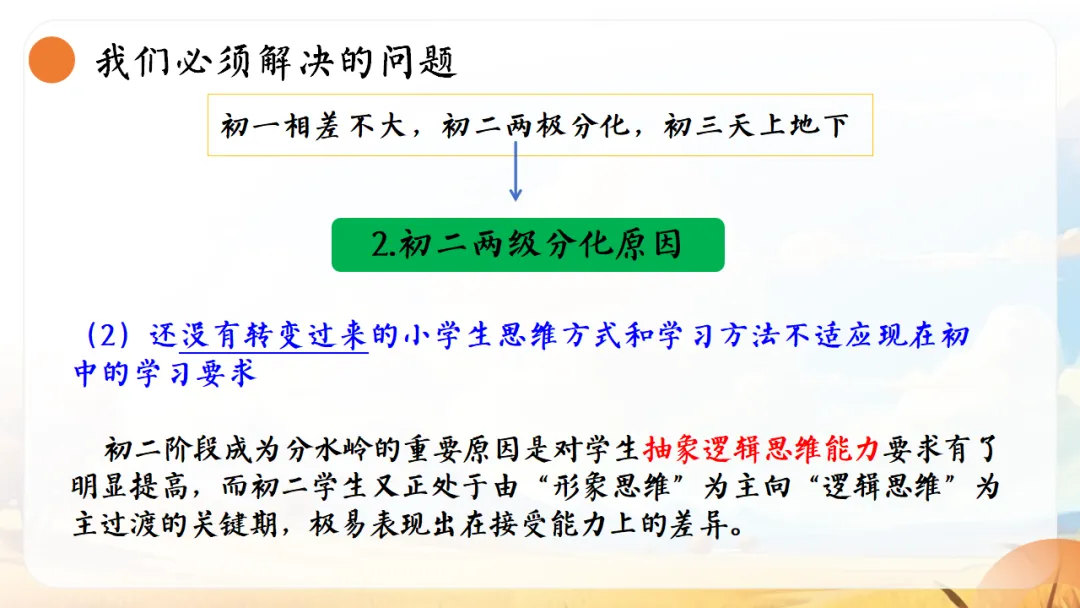 我们必须解决的问题

初一相差不大，初二两极分化，初三天上地下

2.初二两级分化原因

（2）还没有转变过来的小学生思维方式和学习方法不适应现在初中的学习要求

初二阶段成为分水岭的重要原因是对学生抽象逻辑思维能力要求有了明显提高，而初二学生又正处于由“形象思维”为主向“逻辑思维”为主过渡的关键期，极易表现出在接受能力上的差异。